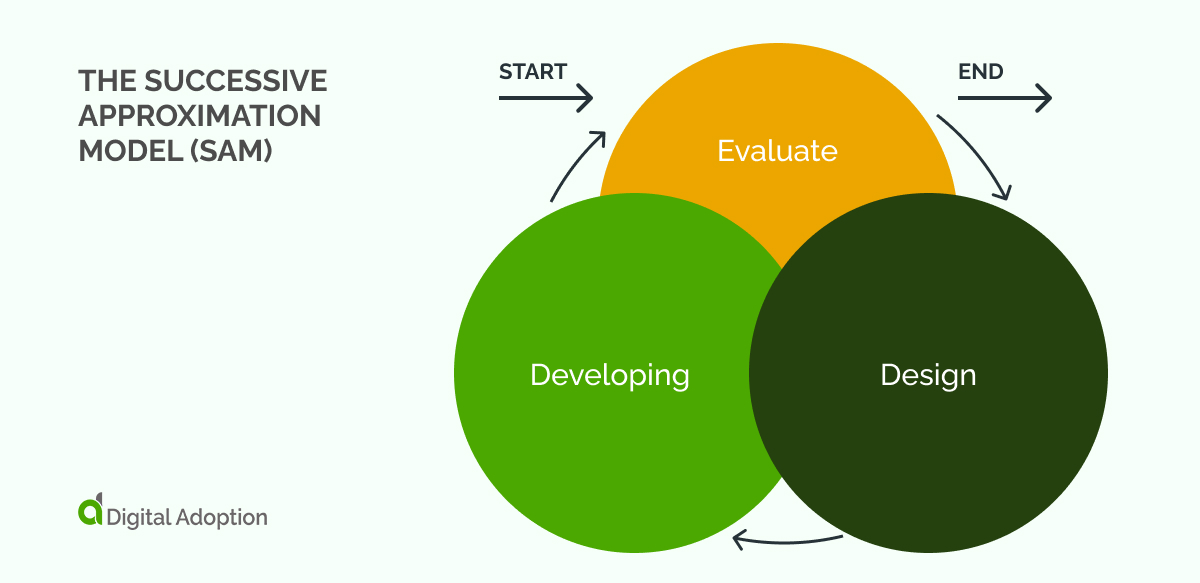 THE SUCCESSIVE APPROXIMATION MODEL (SAM)

START

END

Evaluate

Developing

Design

Digital Adoption